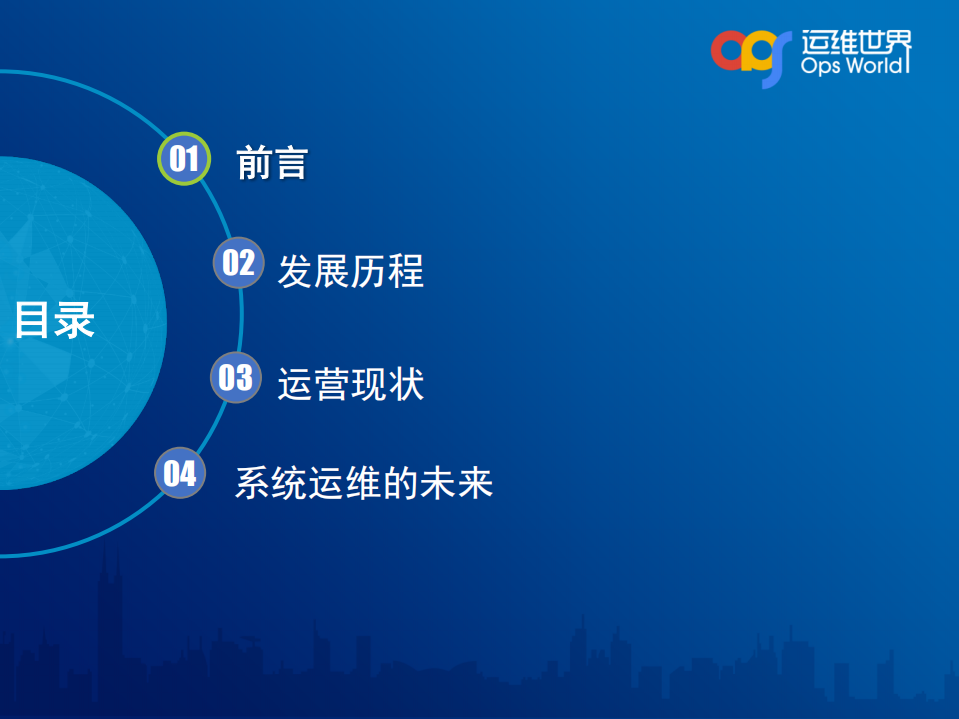 ops 运维世界
Ops World

目录

01 前言

02 发展历程

03 运营现状

04 系统运维的未来